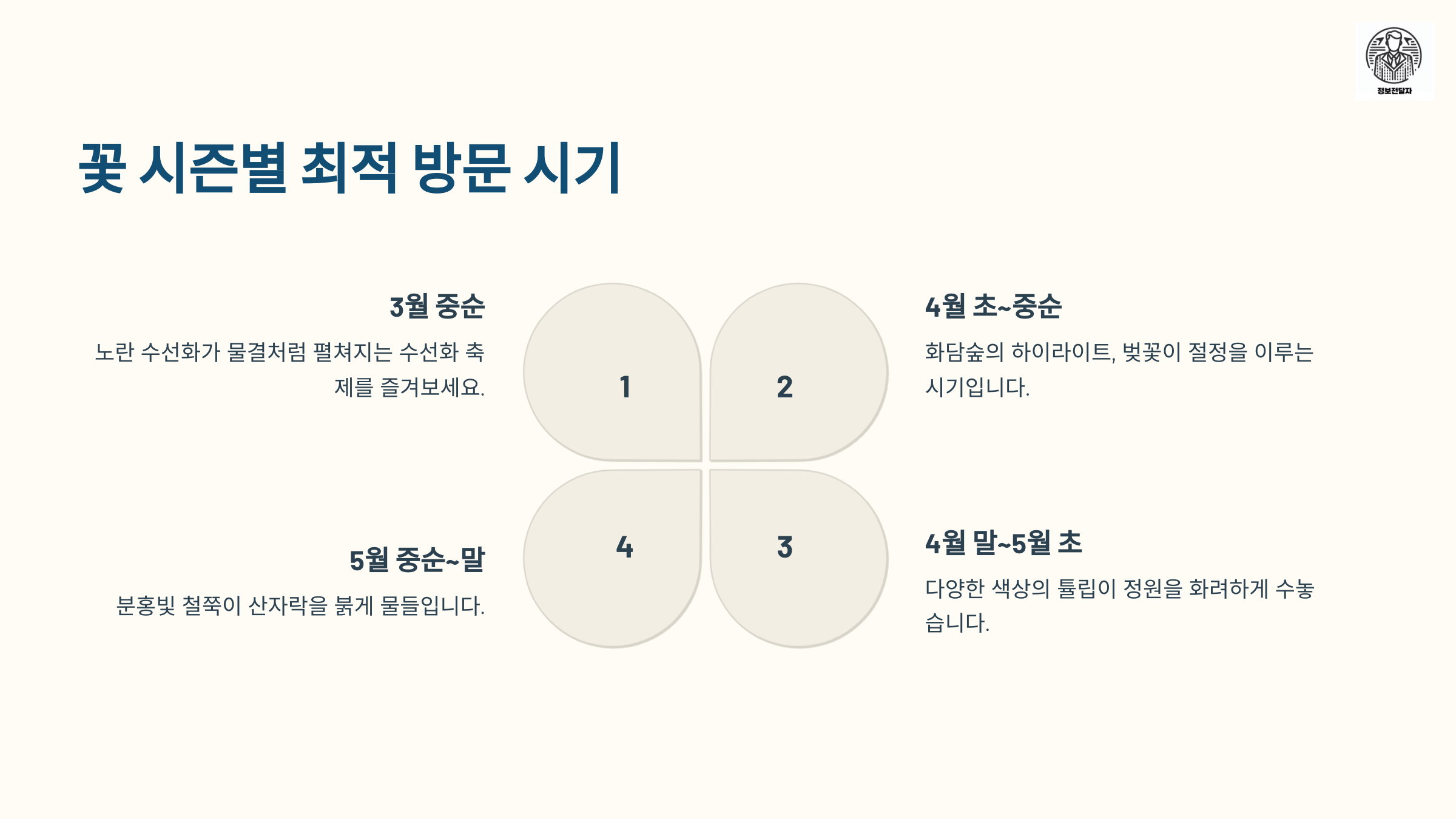 정보전달자

꽃 시즌별 최적 방문 시기

3월 중순

노란 수선화가 물결처럼 펼쳐지는 수선화 축제를 즐겨보세요.

1

2

4월 초~중순

화담숲의 하이라이트, 벚꽃이 절정을 이루는 시기입니다.

5월 중순~말

분홍빛 철쭉이 산자락을 붉게 물들입니다.

4

3

4월 말~5월 초

다양한 색상의 튤립이 정원을 화려하게 수놓습니다.